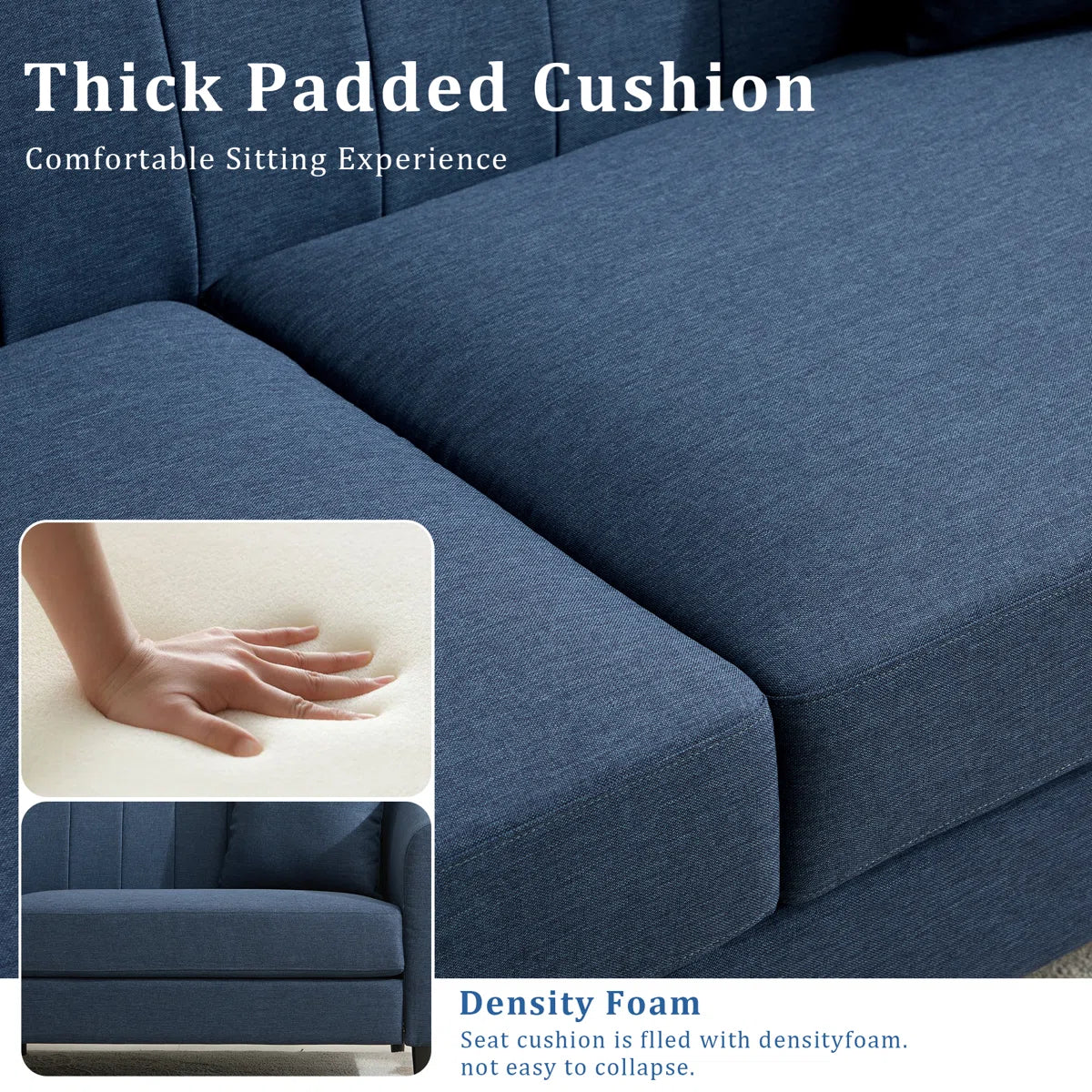 Thick Padded Cushion

Comfortable Sitting Experience

Density Foam

Seat cushion is flled with densityfoam. not easy to collapse.